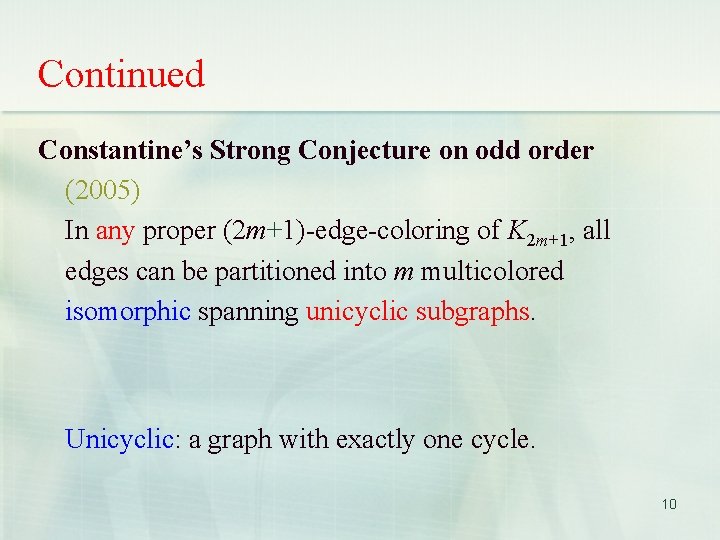 Continued

Constantine's Strong Conjecture on odd order

(2005)

In any proper $(2m+1)$-edge-coloring of $K_{2m+1}$, all edges can be partitioned into $m$ multicolored isomorphic spanning unicyclic subgraphs.

Unicyclic: a graph with exactly one cycle.

10